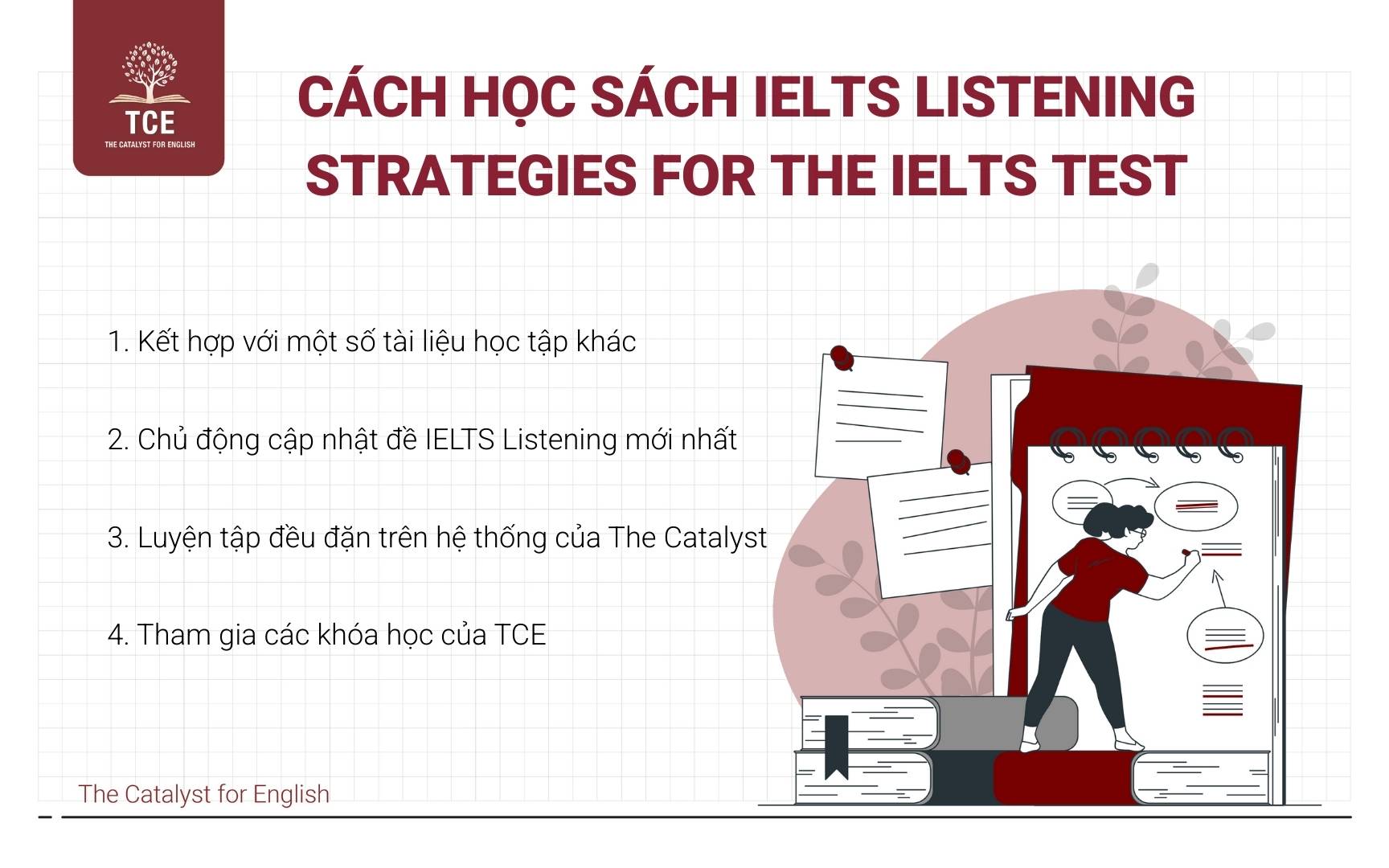 TCE
THE CATALYST FOR ENGLISH

CÁCH HỌC SÁCH IELTS LISTENING STRATEGIES FOR THE IELTS TEST

1. Kết hợp với một số tài liệu học tập khác

2. Chủ động cập nhật đề IELTS Listening mới nhất

3. Luyện tập đều đặn trên hệ thống của The Catalyst

4. Tham gia các khóa học của TCE

The Catalyst for English